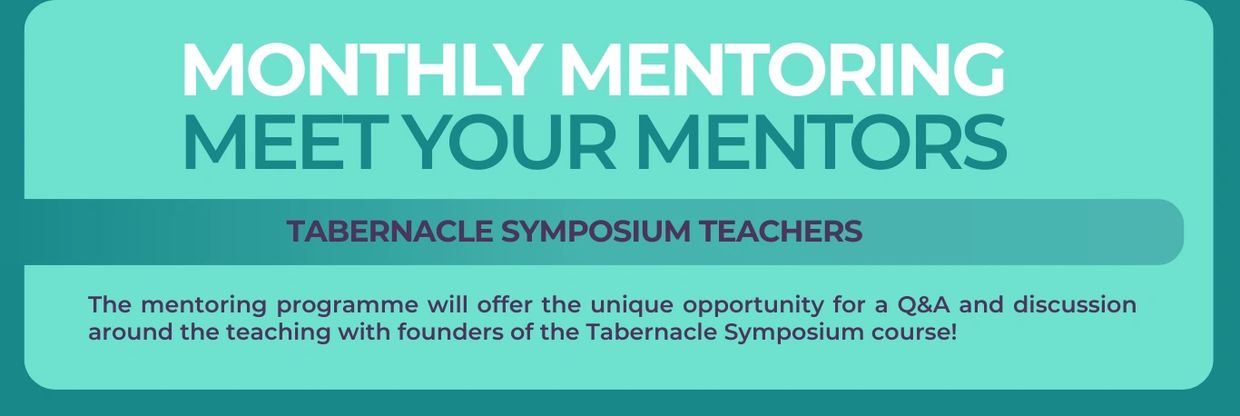 MONTHLY MENTORING
MEET YOUR MENTORS

TABERNACLE SYMPOSIUM TEACHERS

The mentoring programme will offer the unique opportunity for a Q&A and discussion around the teaching with founders of the Tabernacle Symposium course!